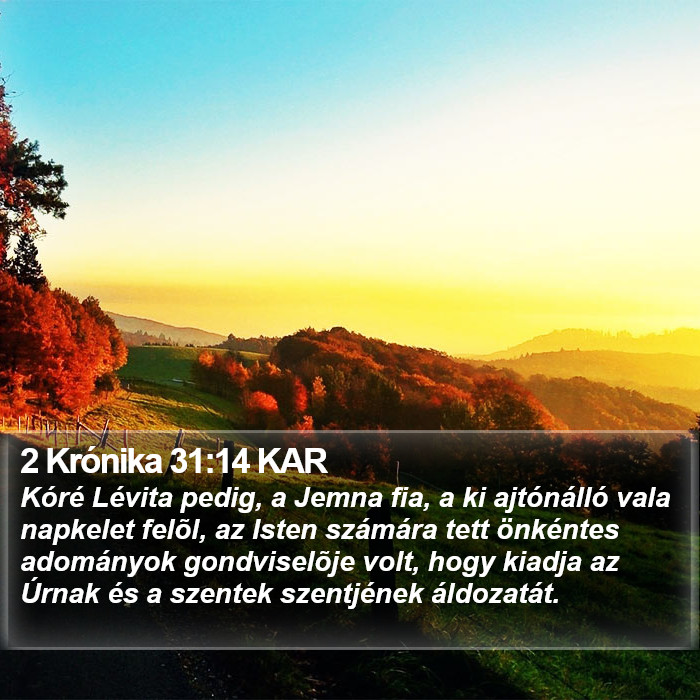 2 Krónika 31:14 KAR

Kóré Lévita pedig, a Jemna fia, a ki ajtónálló vala napkelet felõl, az Isten számára tett önkéntes adományok gondviselõje volt, hogy kiadja az Úrnak és a szentek szentjének áldozatát.